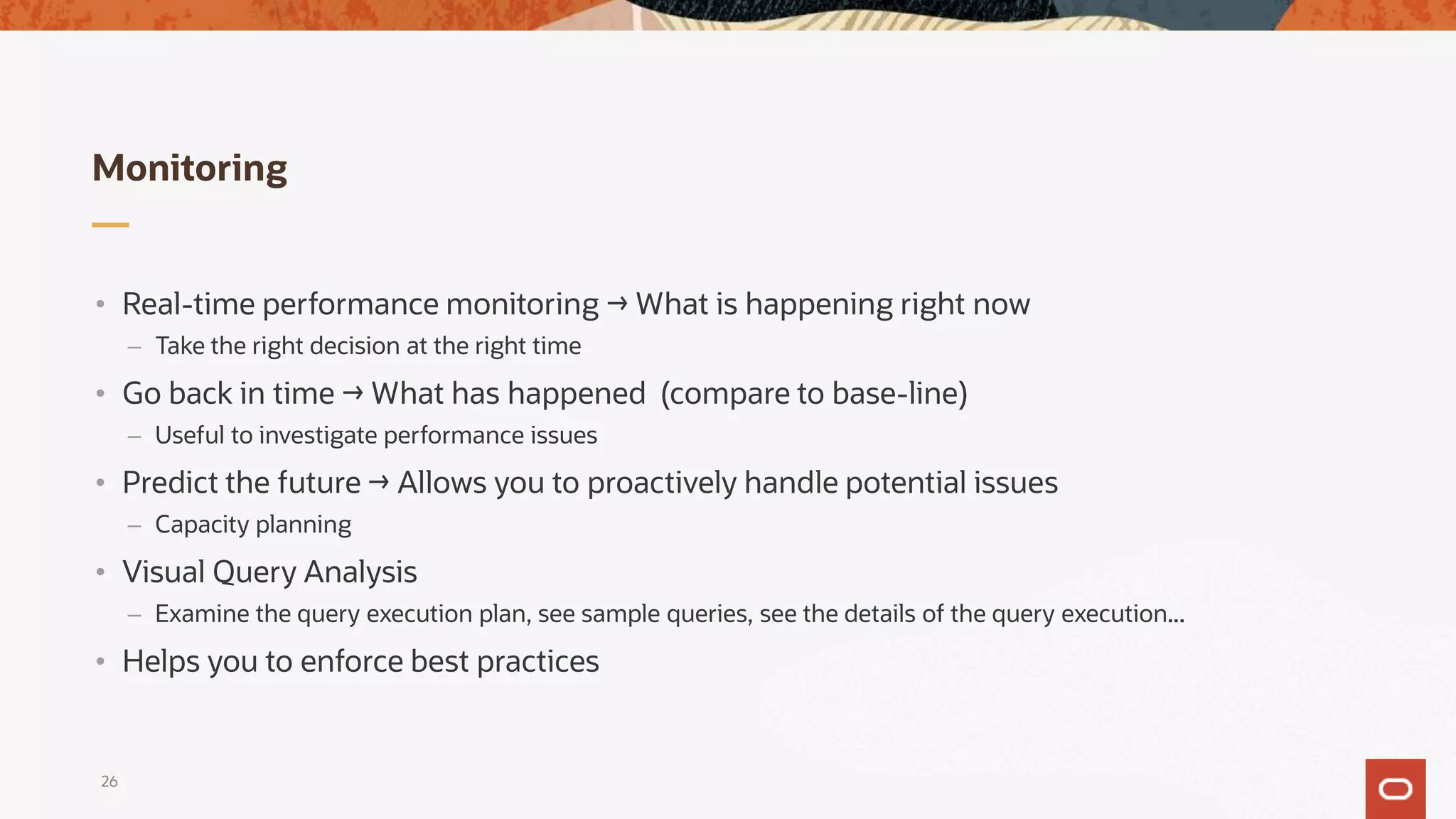 Monitoring

• Real-time performance monitoring → What is happening right now
– Take the right decision at the right time
• Go back in time → What has happened (compare to base-line)
– Useful to investigate performance issues
• Predict the future → Allows you to proactively handle potential issues
– Capacity planning
• Visual Query Analysis
– Examine the query execution plan, see sample queries, see the details of the query execution...
• Helps you to enforce best practices

26